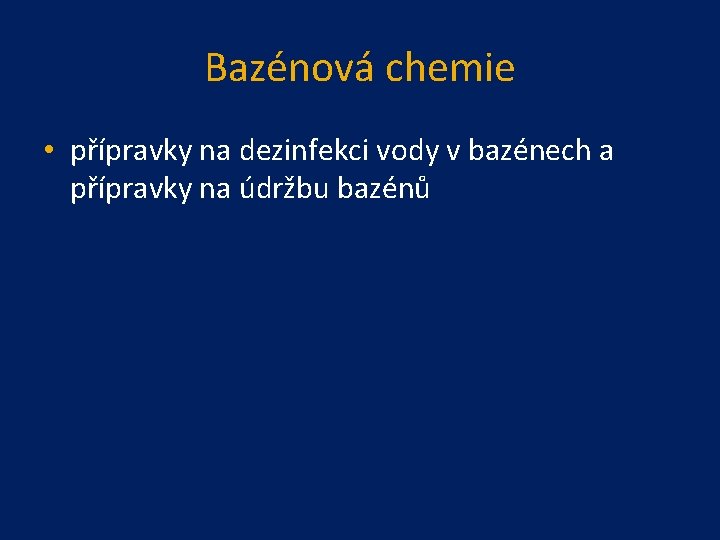 Bazénová chemie

• přípravky na dezinfekci vody v bazénech a přípravky na údržbu bazénů